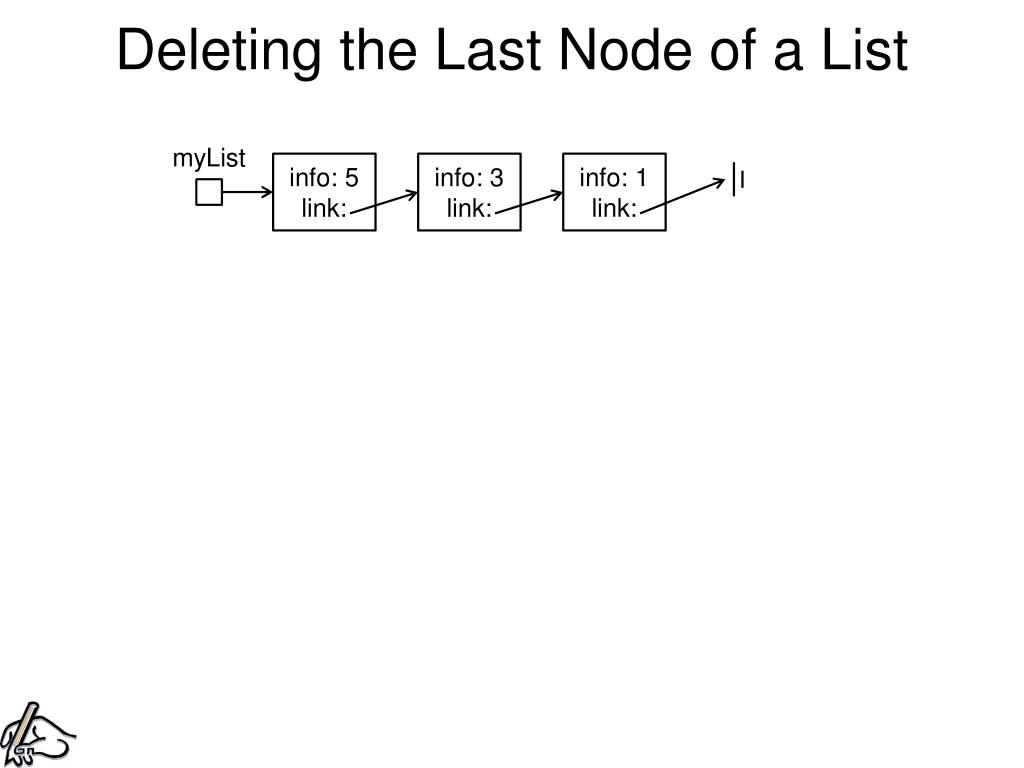 Deleting the Last Node of a List

myList

info: 5
link:

info: 3
link:

info: 1
link: